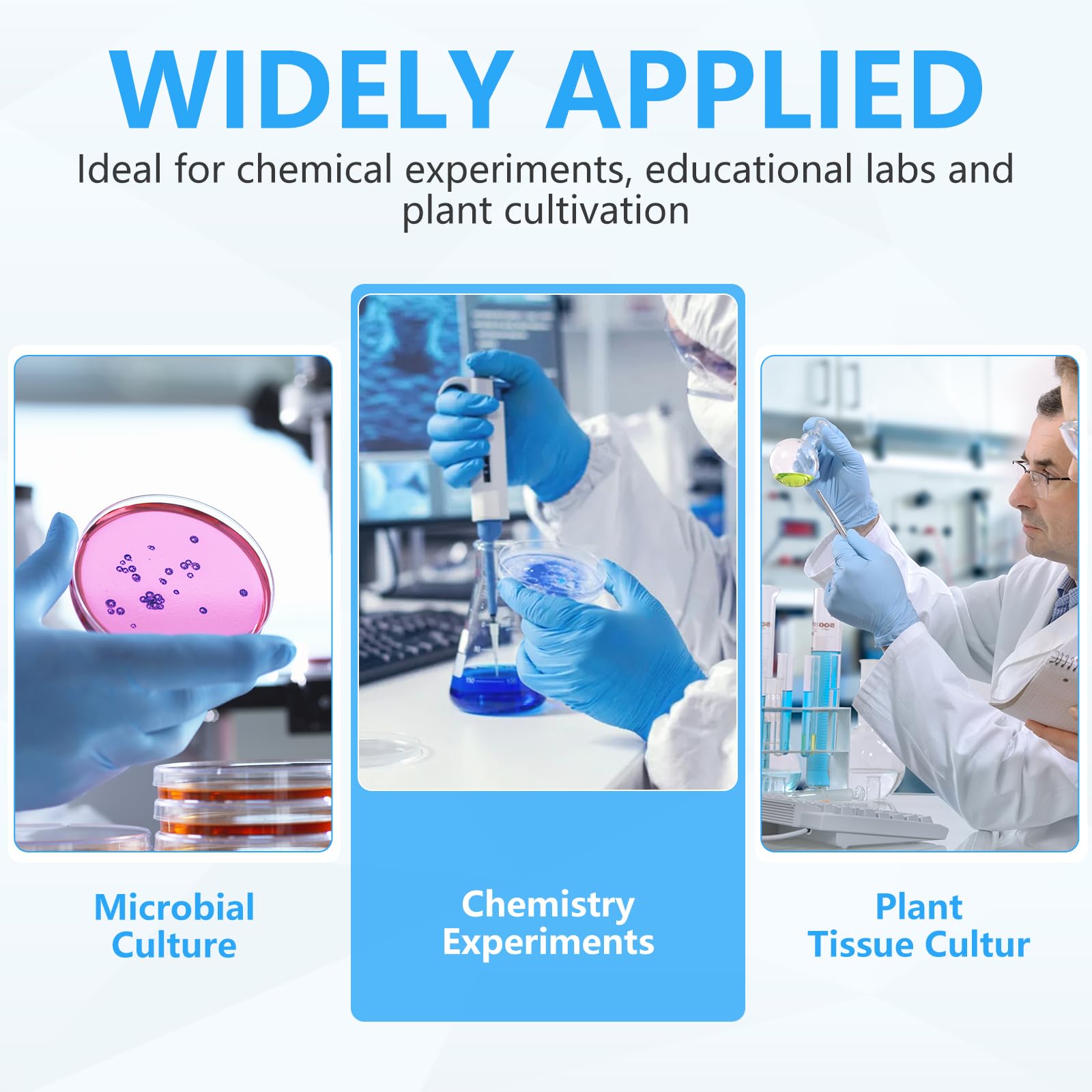 WIDELY APPLIED

Ideal for chemical experiments, educational labs and plant cultivation

Microbial Culture

Chemistry Experiments

Plant Tissue Cultur